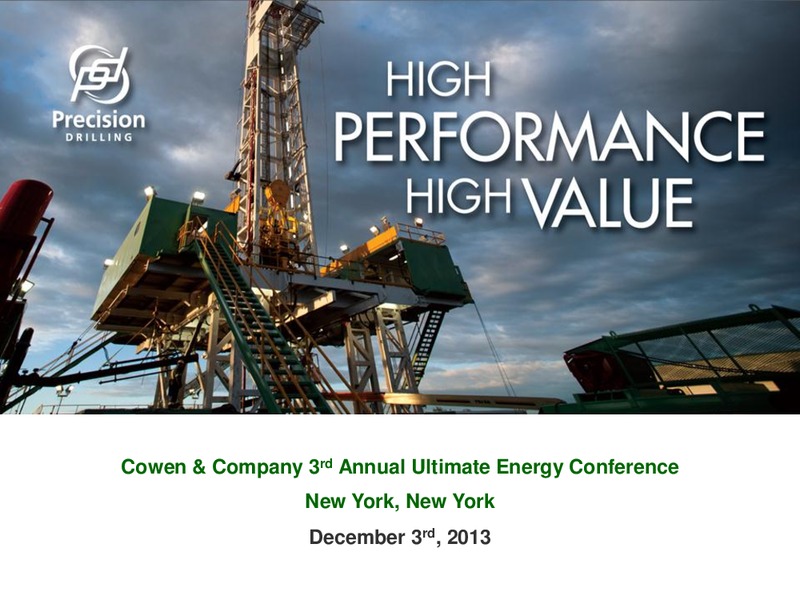 Precision DRILLING

HIGH PERFORMANCE HIGH VALUE

Cowen & Company 3rd Annual Ultimate Energy Conference

New York, New York

December 3rd, 2013